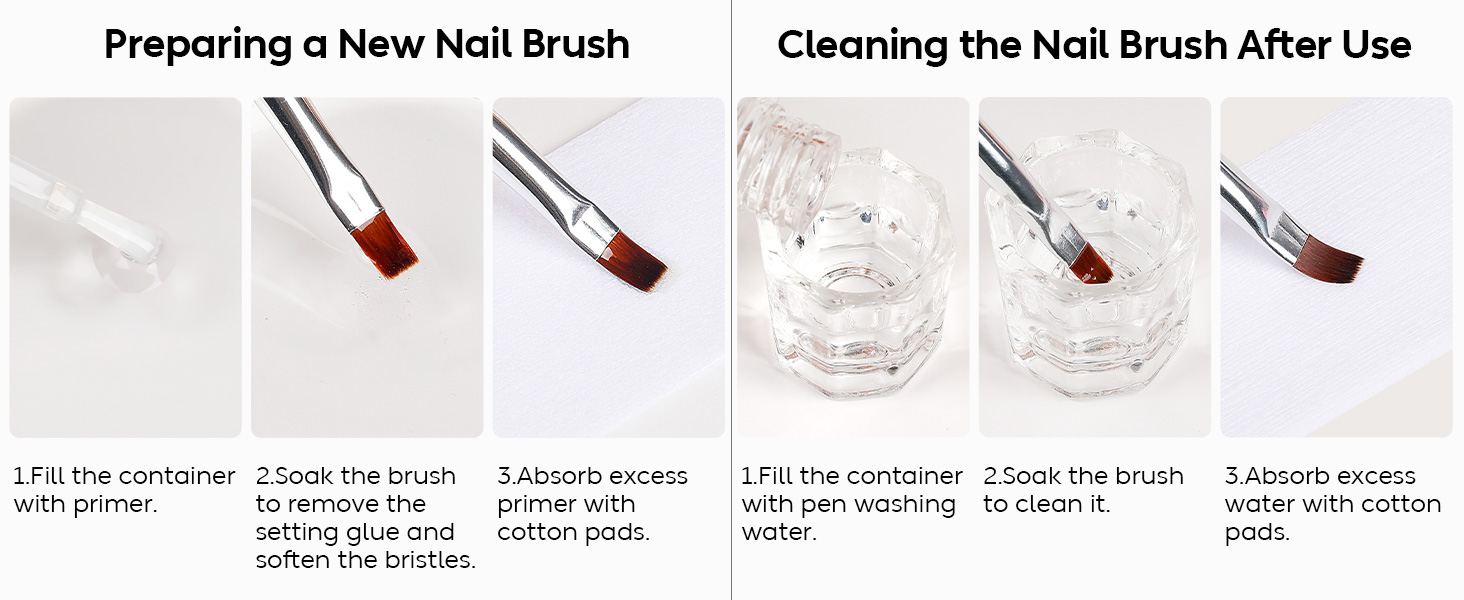 Preparing a New Nail Brush

1.Fill the container with primer.

2.Soak the brush to remove the setting glue and soften the bristles.

3.Absorb excess primer with cotton pads.

Cleaning the Nail Brush After Use

1.Fill the container with pen washing water.

2.Soak the brush to clean it.

3.Absorb excess water with cotton pads.